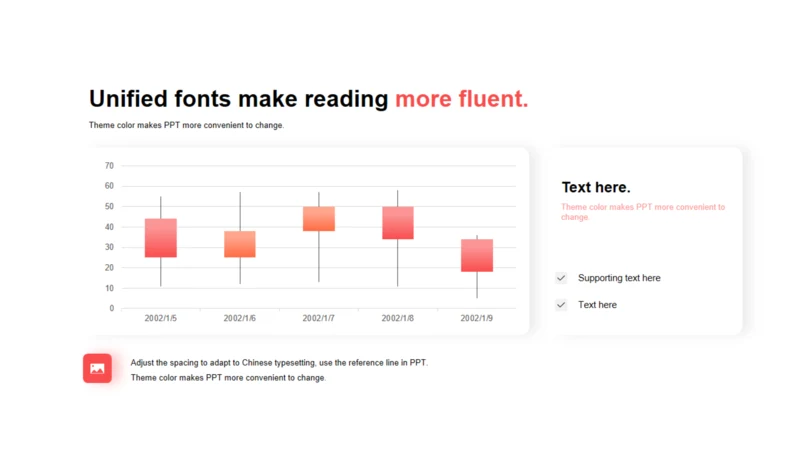 Unified fonts make reading more fluent.

Theme color makes PPT more convenient to change.

70
60
50
40
30
20
10
0

2002/1/5
2002/1/6
2002/1/7
2002/1/8
2002/1/9

Text here.

Theme color makes PPT more convenient to change.

Supporting text here

Text here

Adjust the spacing to adapt to Chinese typesetting, use the reference line in PPT.
Theme color makes PPT more convenient to change.